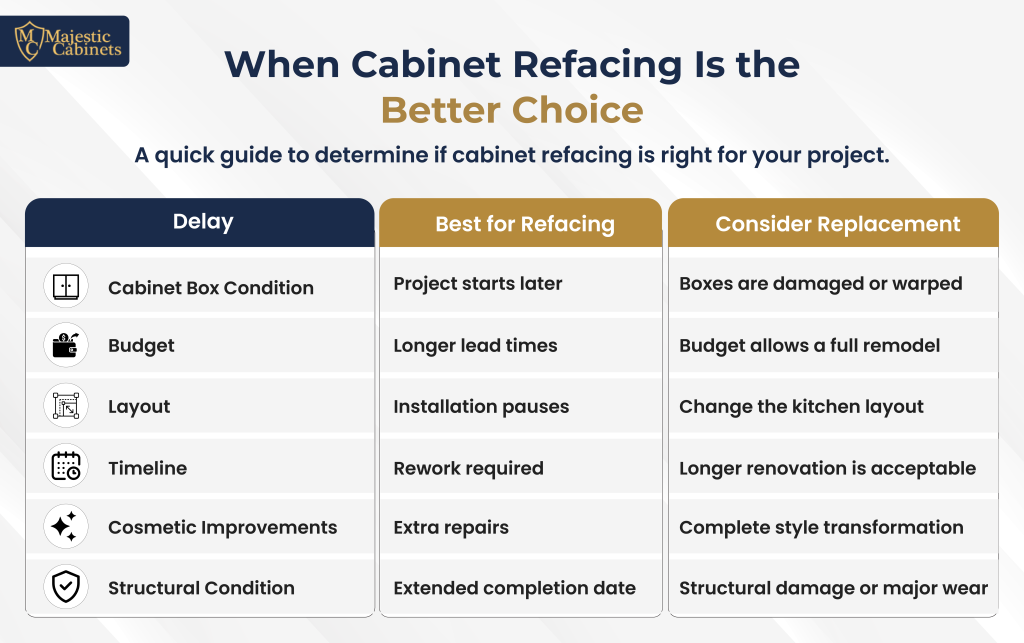 MC Majestic Cabinets

When Cabinet Refacing Is the Better Choice

A quick guide to determine if cabinet refacing is right for your project.

| Delay | Best for Refacing | Consider Replacement |
|---|---|---|
| Cabinet Box Condition | Project starts later | Boxes are damaged or warped |
| Budget | Longer lead times | Budget allows a full remodel |
| Layout | Installation pauses | Change the kitchen layout |
| Timeline | Rework required | Longer renovation is acceptable |
| Cosmetic Improvements | Extra repairs | Complete style transformation |
| Structural Condition | Extended completion date | Structural damage or major wear |